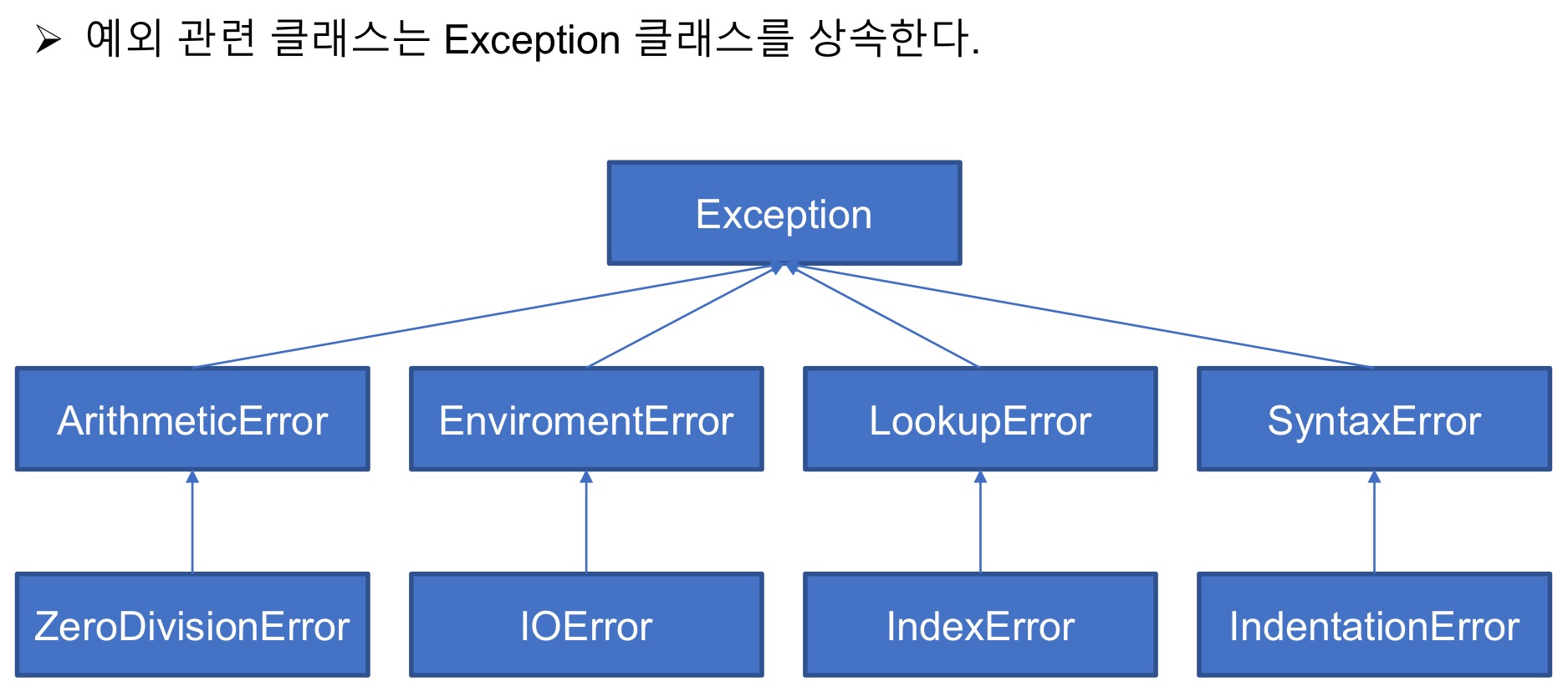 ➢ 예외 관련 클래스는 Exception 클래스를 상속한다.

Exception

ArithmeticError

EnviromentError

LookupError

SyntaxError

ZeroDivisionError

IOError

IndexError

IndentationError